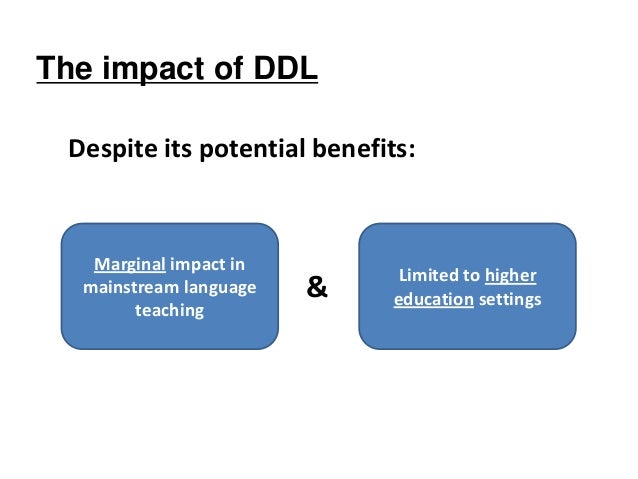 The impact of DDL

Despite its potential benefits:

Marginal impact in mainstream language teaching

&

Limited to higher education settings